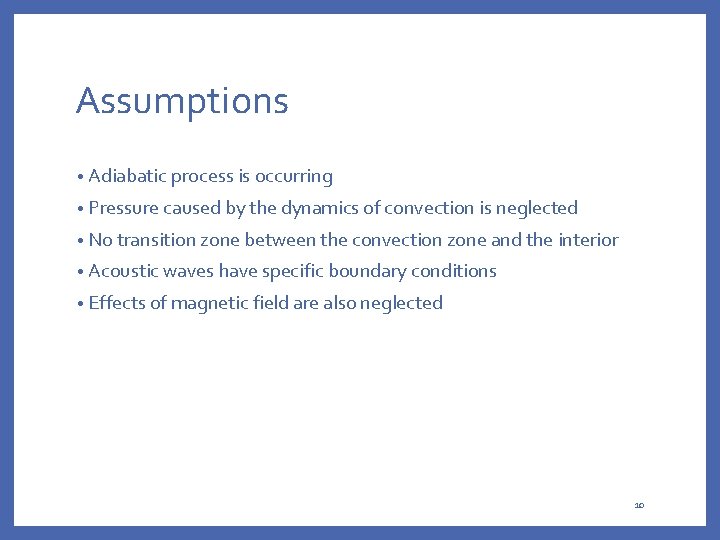 Assumptions

• Adiabatic process is occurring
• Pressure caused by the dynamics of convection is neglected
• No transition zone between the convection zone and the interior
• Acoustic waves have specific boundary conditions
• Effects of magnetic field are also neglected

10